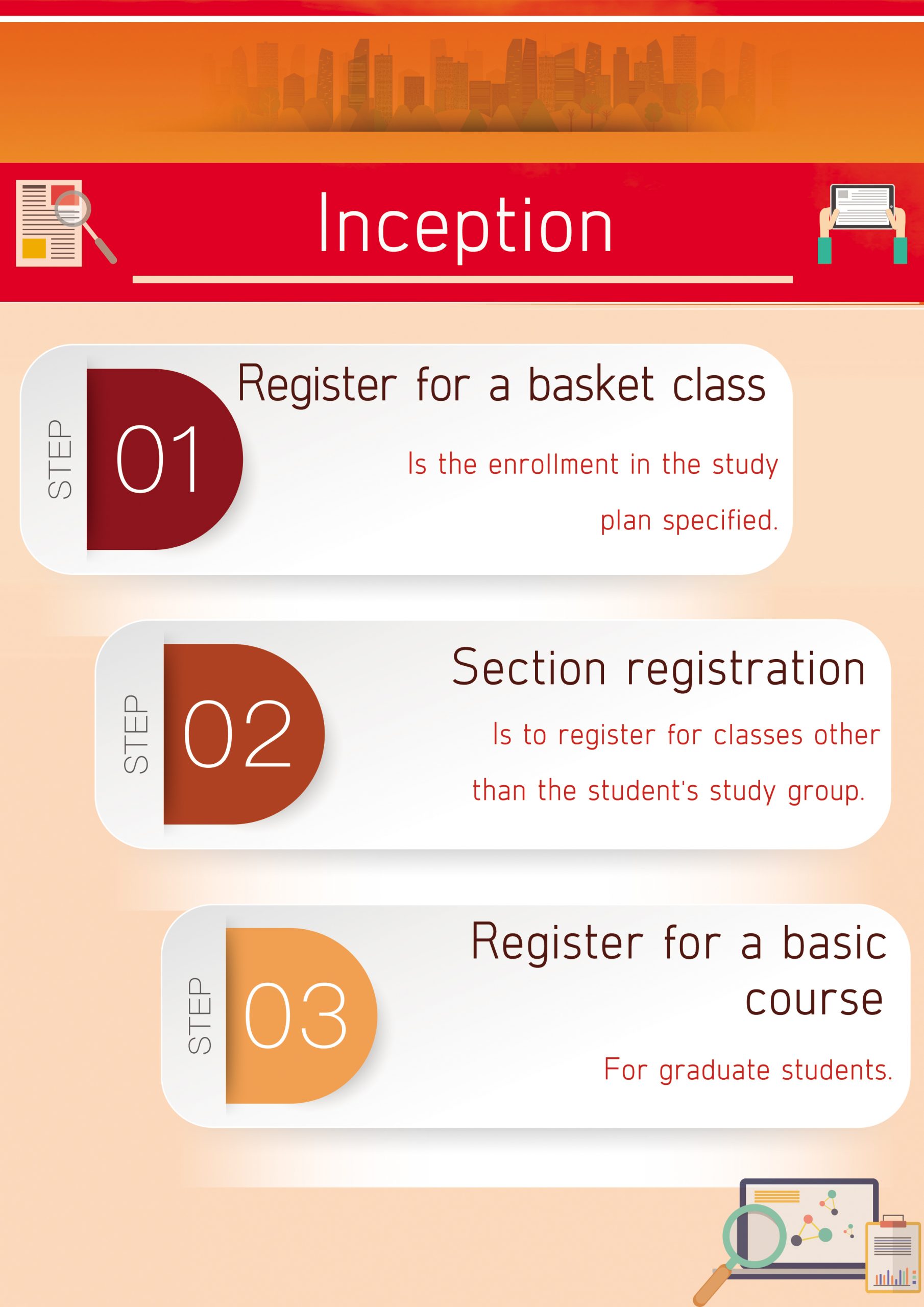 Inception

STEP 01

Register for a basket class

Is the enrollment in the study plan specified.

STEP 02

Section registration

Is to register for classes other than the student's study group.

STEP 03

Register for a basic course

For graduate students.